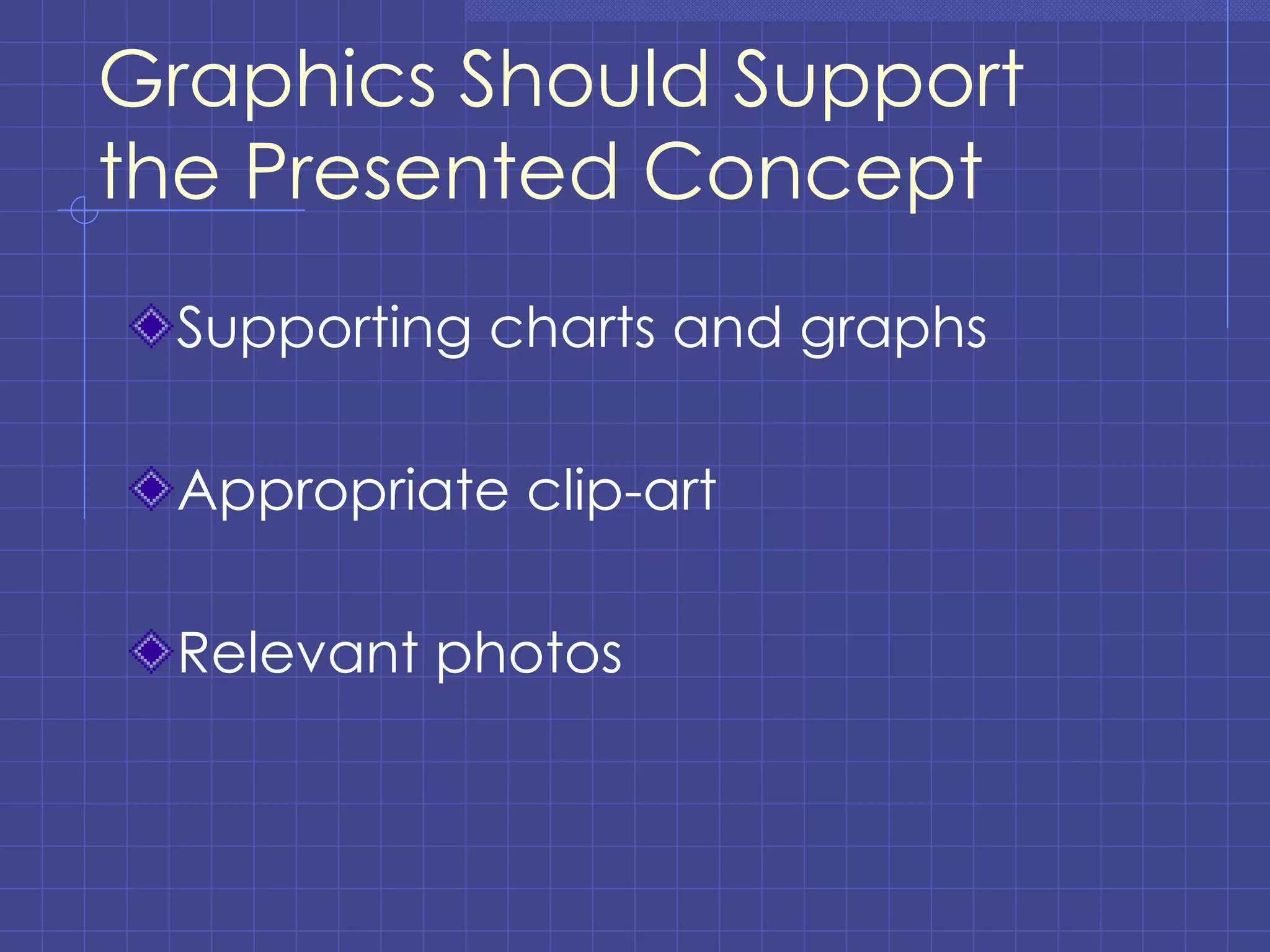 Graphics Should Support the Presented Concept

Supporting charts and graphs

Appropriate clip-art

Relevant photos